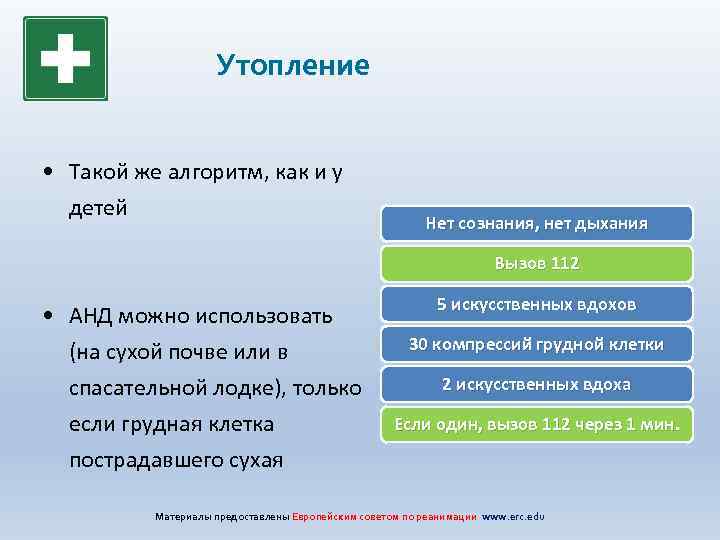 Утопление

• Такой же алгоритм, как и у детей

• АНД можно использовать (на сухой почве или в спасательной лодке), только если грудная клетка пострадавшего сухая

Нет сознания, нет дыхания

Вызов 112

5 искусственных вдохов

30 компрессий грудной клетки

2 искусственных вдоха

Если один, вызов 112 через 1 мин.

Материалы предоставлены Европейским советом по реанимации www.erc.edu